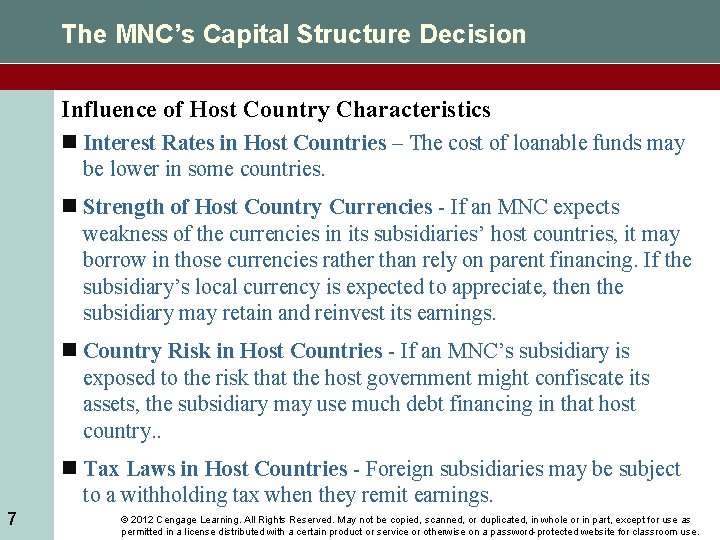 The MNC's Capital Structure Decision

Influence of Host Country Characteristics

■ Interest Rates in Host Countries – The cost of loanable funds may be lower in some countries.

■ Strength of Host Country Currencies - If an MNC expects weakness of the currencies in its subsidiaries' host countries, it may borrow in those currencies rather than rely on parent financing. If the subsidiary's local currency is expected to appreciate, then the subsidiary may retain and reinvest its earnings.

■ Country Risk in Host Countries - If an MNC's subsidiary is exposed to the risk that the host government might confiscate its assets, the subsidiary may use much debt financing in that host country..

■ Tax Laws in Host Countries - Foreign subsidiaries may be subject to a withholding tax when they remit earnings.

7

© 2012 Cengage Learning. All Rights Reserved. May not be copied, scanned, or duplicated, in whole or in part, except for use as permitted in a license distributed with a certain product or service or otherwise on a password-protected website for classroom use.